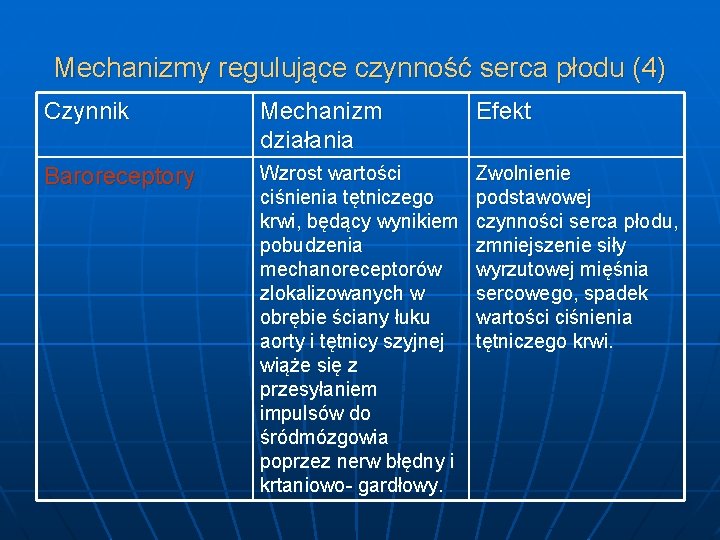 Mechanizmy regulujące czynność serca płodu (4)

| Czynnik | Mechanizm działania | Efekt |
|---|---|---|
| Baroreceptory | Wzrost wartości ciśnienia tętniczego krwi, będący wynikiem pobudzenia mechanoreceptorów zlokalizowanych w obrębie ściany łuku aorty i tętnicy szyjnej wiąże się z przesyłaniem impulsów do śródmózgowia poprzez nerw błędny i krtaniowo- gardłowy. | Zwolnienie podstawowej czynności serca płodu, zmniejszenie siły wyrzutowej mięśnia sercowego, spadek wartości ciśnienia tętniczego krwi. |